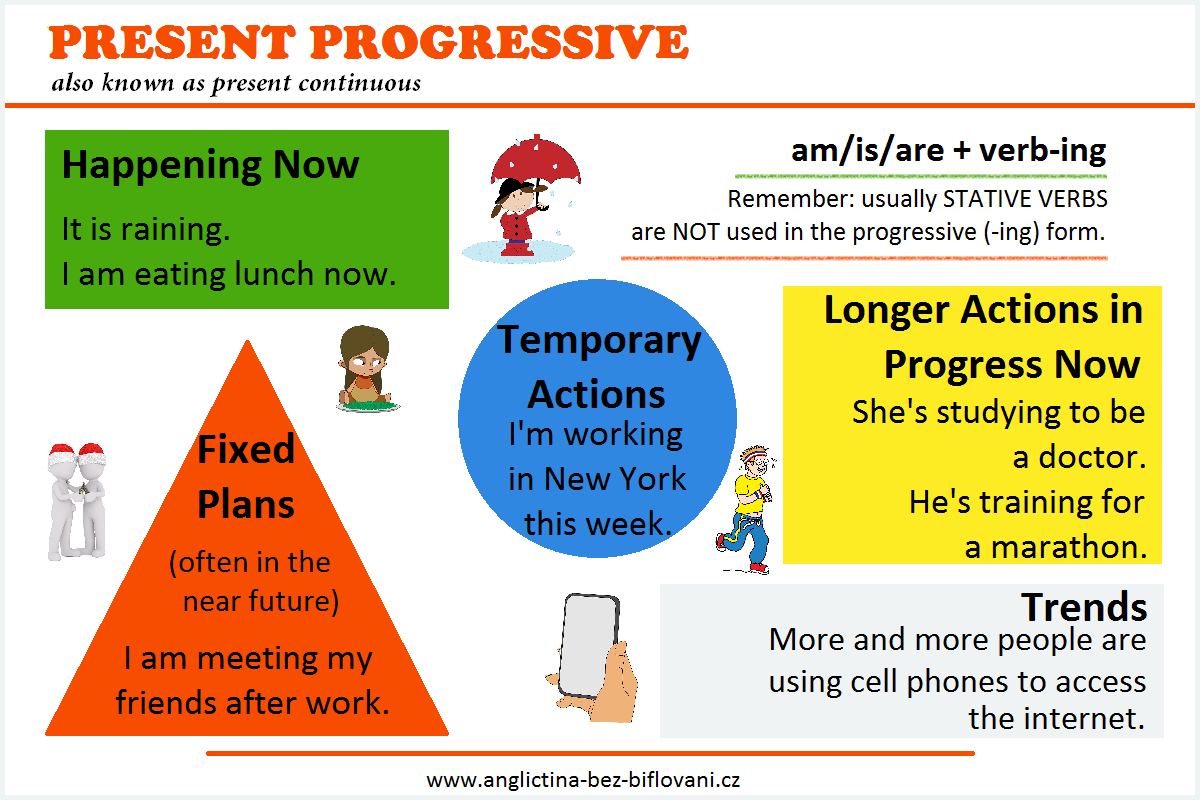 PRESENT PROGRESSIVE
also known as present continuous

Happening Now
It is raining.
I am eating lunch now.

am/is/are + verb-ing
Remember: usually STATIVE VERBS are NOT used in the progressive (-ing) form.

Temporary Actions
I'm working in New York this week.

Longer Actions in Progress Now
She's studying to be a doctor.
He's training for a marathon.

Fixed Plans
(often in the near future)
I am meeting my friends after work.

Trends
More and more people are using cell phones to access the internet.

www.anglictina-bez-biflovani.cz